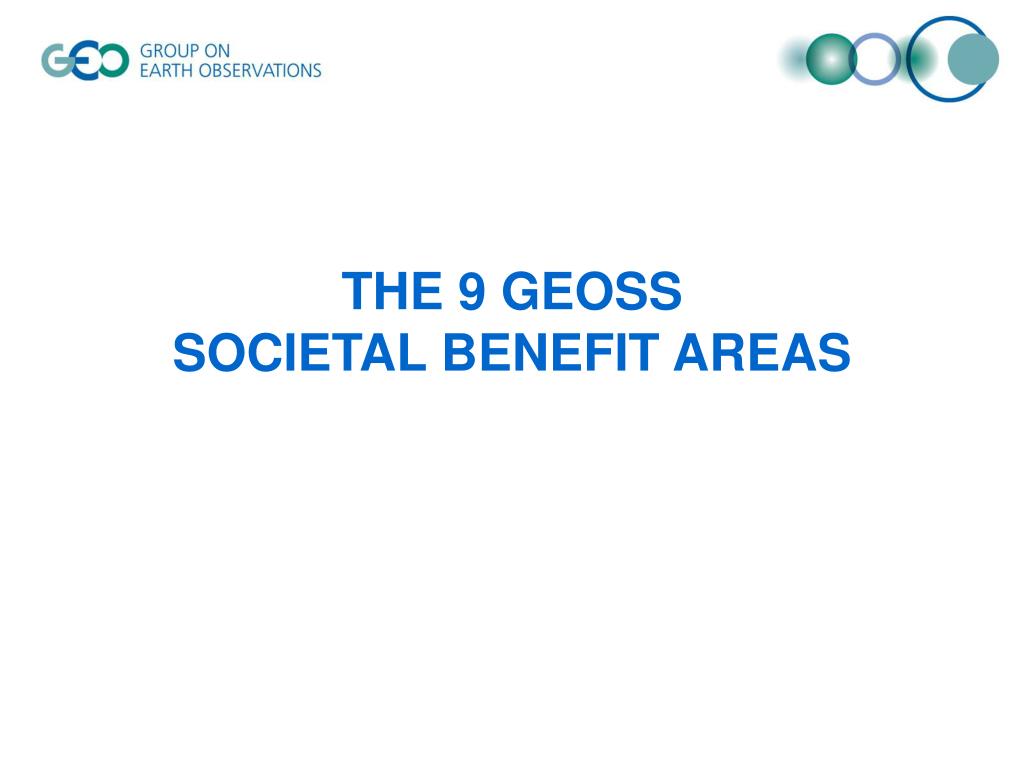 GEO GROUP ON EARTH OBSERVATIONS

THE 9 GEOSS
SOCIETAL BENEFIT AREAS